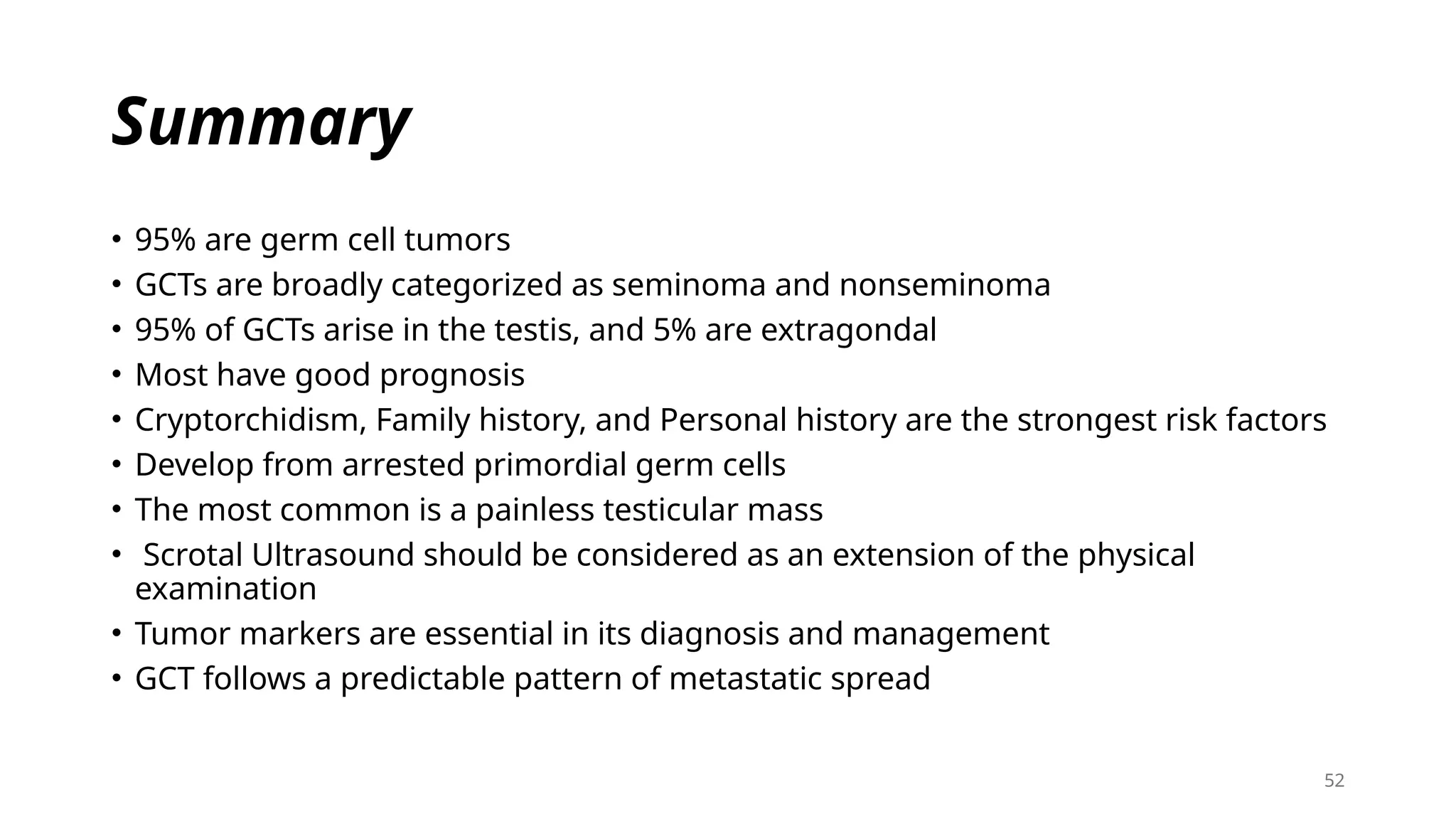 Summary

• 95% are germ cell tumors
• GCTs are broadly categorized as seminoma and nonseminoma
• 95% of GCTs arise in the testis, and 5% are extragondal
• Most have good prognosis
• Cryptorchidism, Family history, and Personal history are the strongest risk factors
• Develop from arrested primordial germ cells
• The most common is a painless testicular mass
• Scrotal Ultrasound should be considered as an extension of the physical examination
• Tumor markers are essential in its diagnosis and management
• GCT follows a predictable pattern of metastatic spread

52